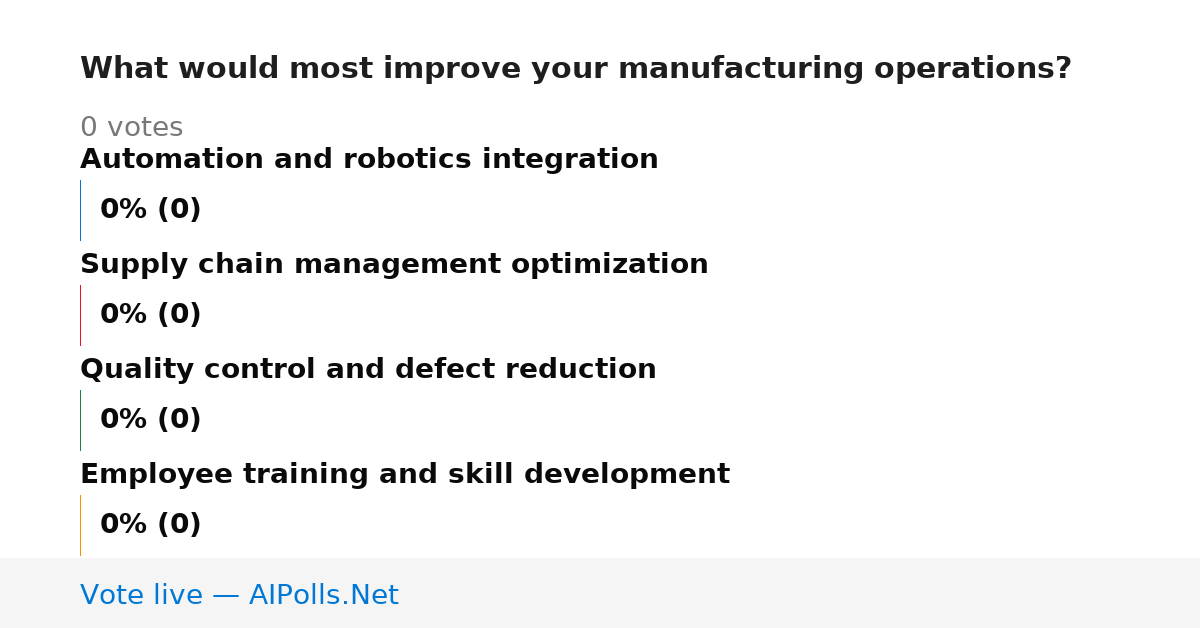 What would most improve your manufacturing operations?

0 votes

Automation and robotics integration

0% (0)

Supply chain management optimization

0% (0)

Quality control and defect reduction

0% (0)

Employee training and skill development

0% (0)

Vote live — AIPolls.Net